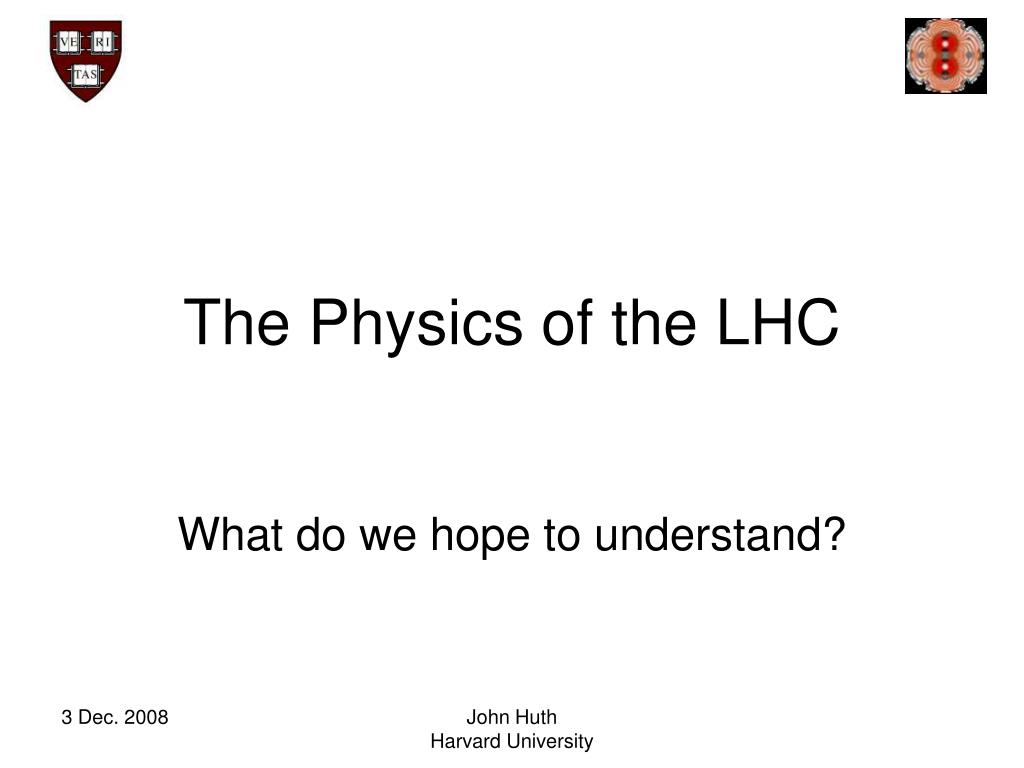 VE RI TAS

The Physics of the LHC

What do we hope to understand?

3 Dec. 2008

John Huth
Harvard University